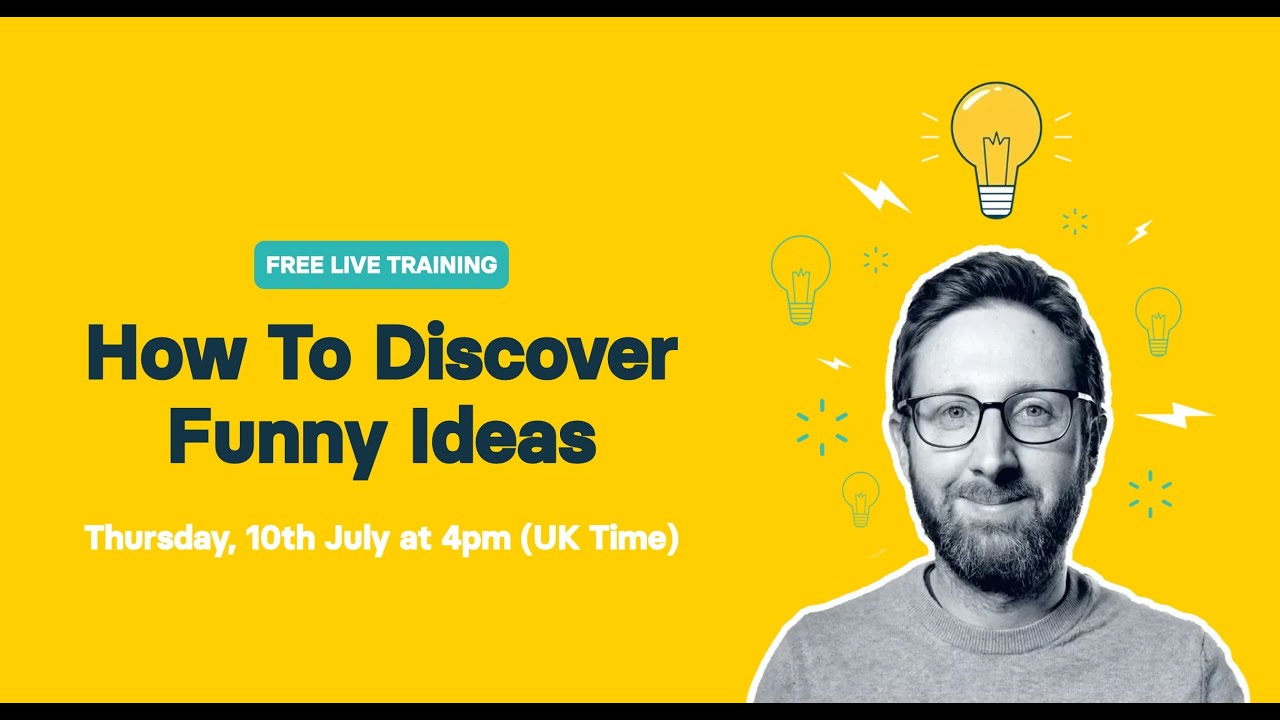 FREE LIVE TRAINING

How To Discover Funny Ideas

Thursday, 10th July at 4pm (UK Time)